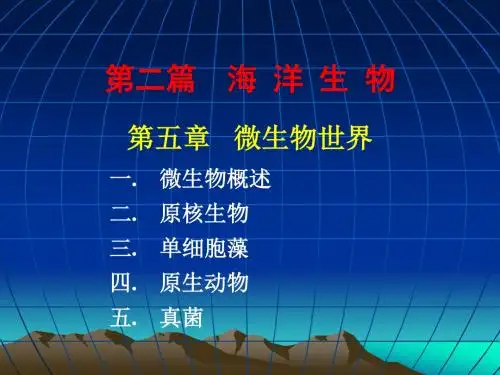 第二篇　海 洋 生 物

第五章　微生物世界

一.　微生物概述
二.　原核生物
三.　单细胞藻
四.　原生动物
五.　真菌